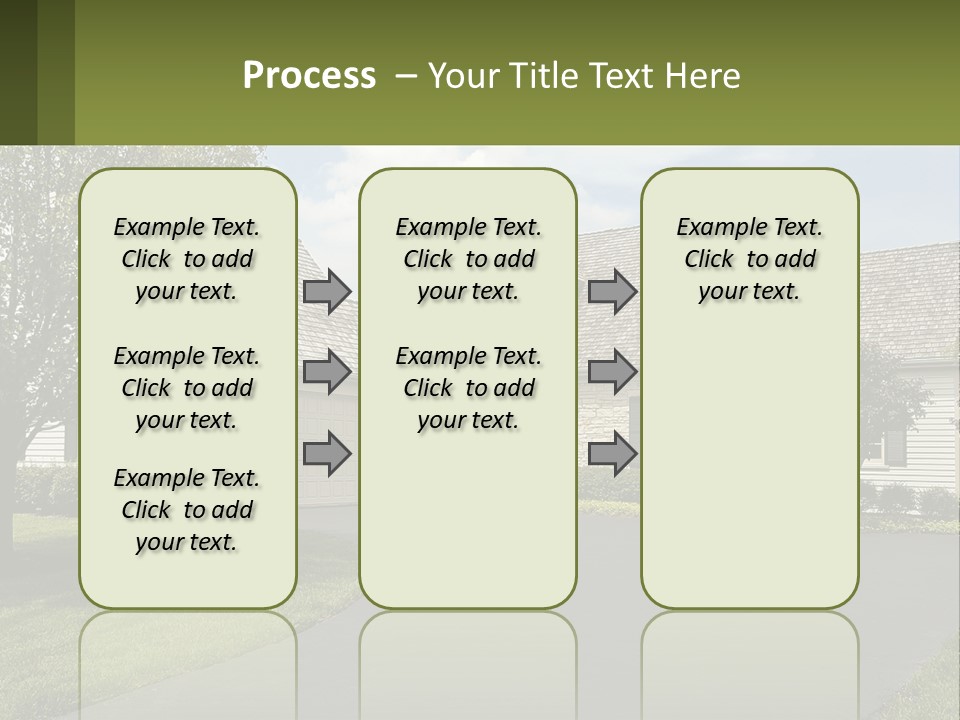 Process – Your Title Text Here

Example Text. Click to add your text.

Example Text. Click to add your text.

Example Text. Click to add your text.

Example Text. Click to add your text.

Example Text. Click to add your text.

Example Text. Click to add your text.